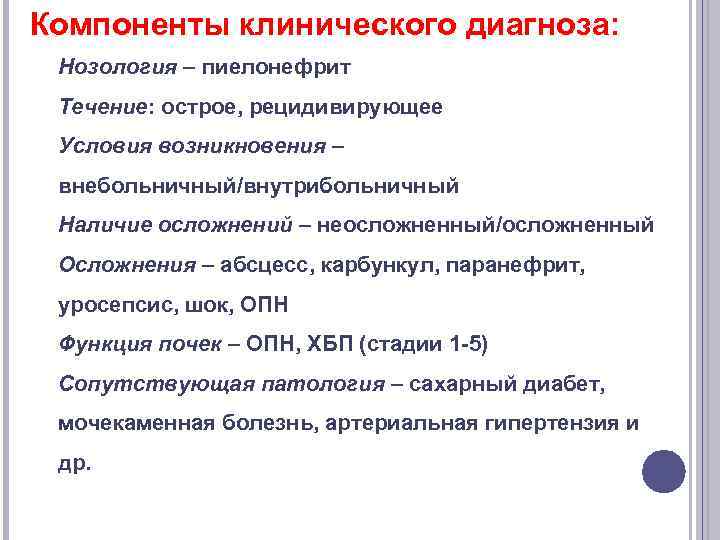 Компоненты клинического диагноза:

Нозология – пиелонефрит

Течение: острое, рецидивирующее

Условия возникновения – внебольничный/внутрибольничный

Наличие осложнений – неосложненный/осложненный

Осложнения – абсцесс, карбункул, паранефрит, уросепсис, шок, ОПН

Функция почек – ОПН, ХБП (стадии 1-5)

Сопутствующая патология – сахарный диабет, мочекаменная болезнь, артериальная гипертензия и др.